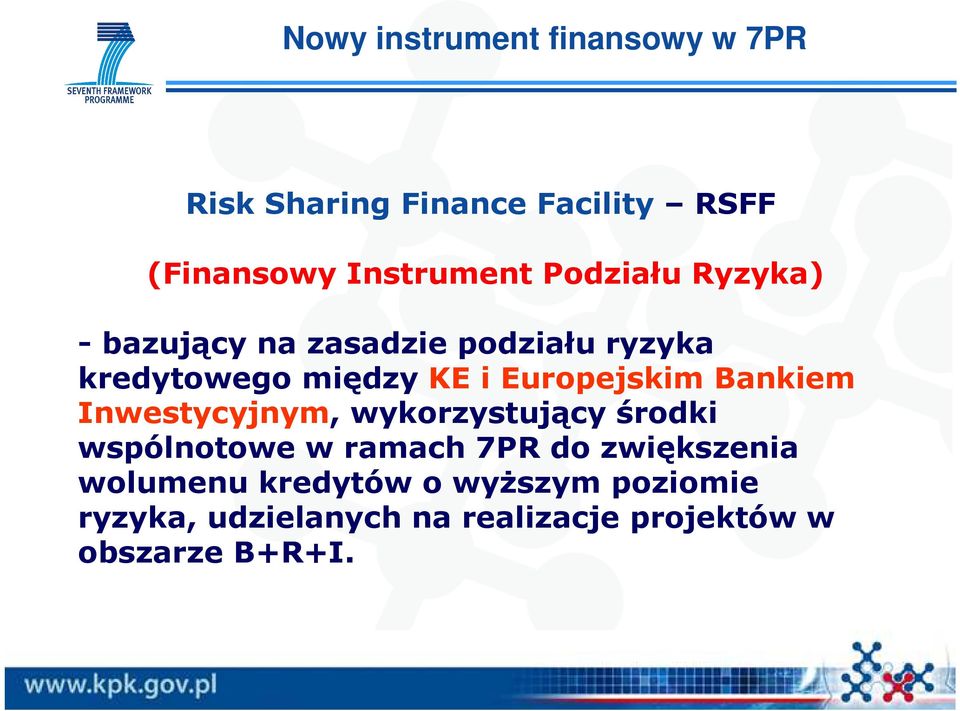 SEVENTH FRAMEWORK PROGRAMME

Nowy instrument finansowy w 7PR

Risk Sharing Finance Facility – RSFF

(Finansowy Instrument Podziału Ryzyka)

- bazujący na zasadzie podziału ryzyka kredytowego między KE i Europejskim Bankiem Inwestycyjnym, wykorzystujący środki wspólnotowe w ramach 7PR do zwiększenia wolumenu kredytów o wyższym poziomie ryzyka, udzielanych na realizacje projektów w obszarze B+R+I.

www.kpk.gov.pl